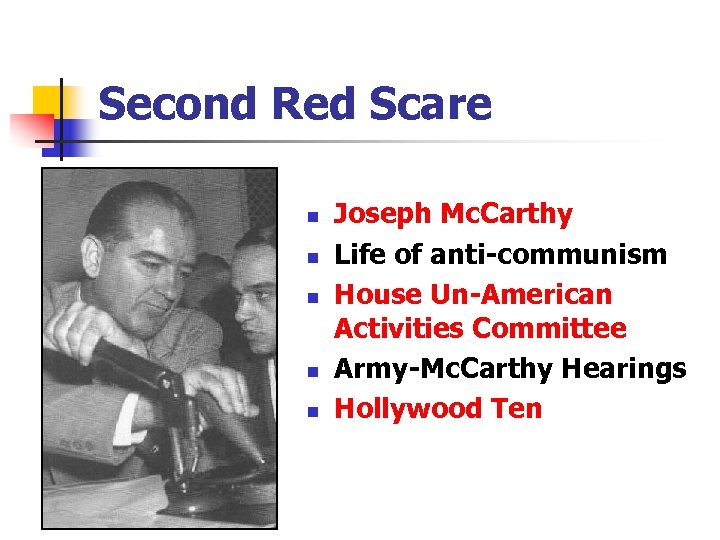 Second Red Scare

- Joseph McCarthy
- Life of anti-communism
- House Un-American Activities Committee
- Army-McCarthy Hearings
- Hollywood Ten